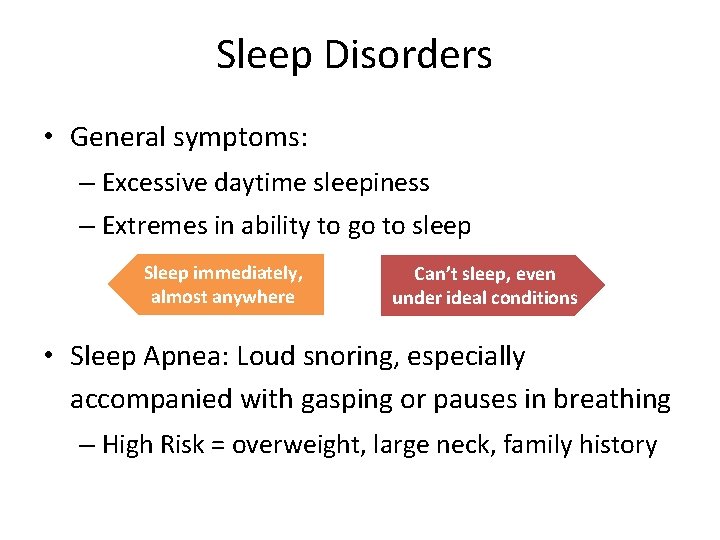 Sleep Disorders

• General symptoms:

– Excessive daytime sleepiness

– Extremes in ability to go to sleep

Sleep immediately, almost anywhere

Can't sleep, even under ideal conditions

• Sleep Apnea: Loud snoring, especially accompanied with gasping or pauses in breathing

– High Risk = overweight, large neck, family history